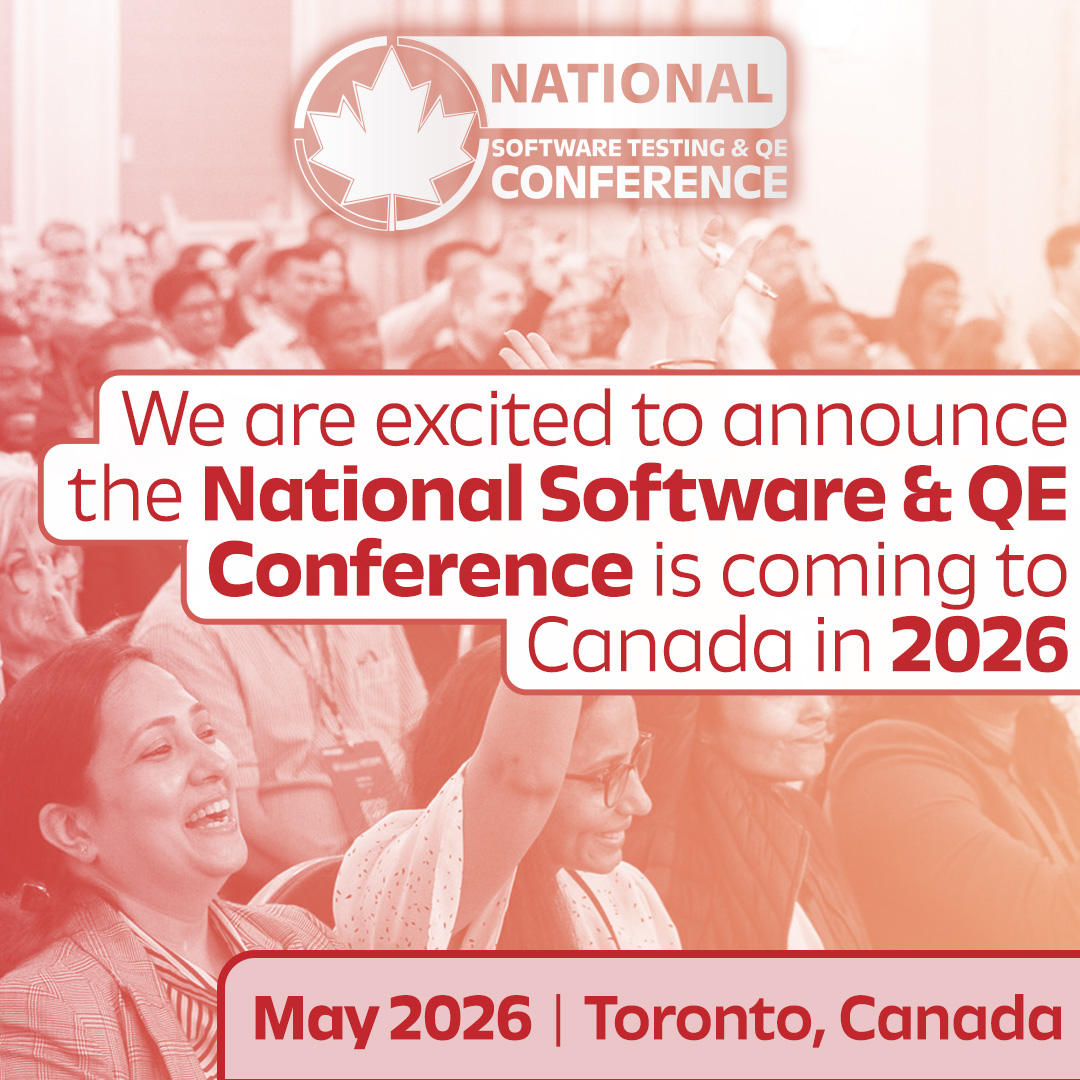 NATIONAL
SOFTWARE TESTING & QE
CONFERENCE

We are excited to announce the National Software & QE Conference is coming to Canada in 2026

May 2026 | Toronto, Canada